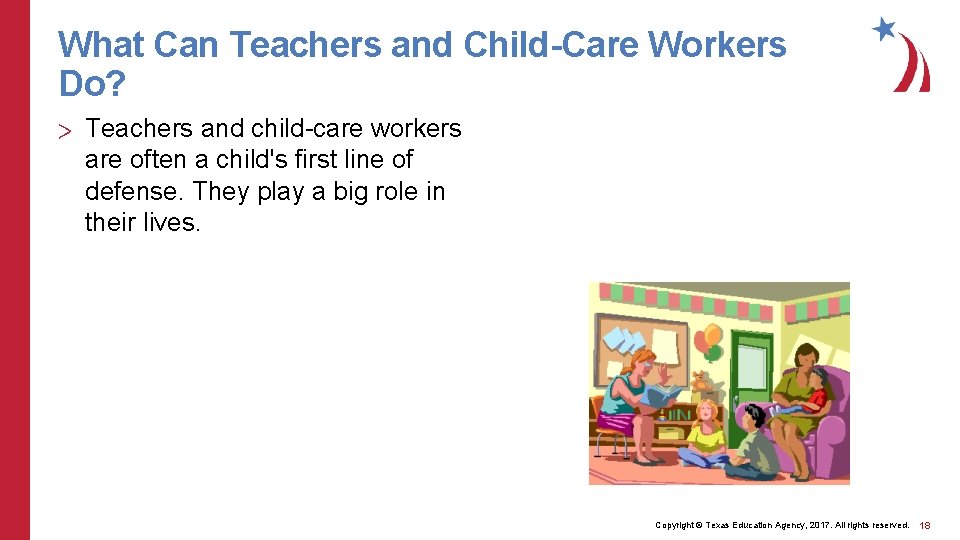 What Can Teachers and Child-Care Workers Do?

> Teachers and child-care workers are often a child's first line of defense. They play a big role in their lives.

Copyright © Texas Education Agency, 2017. All rights reserved. 18